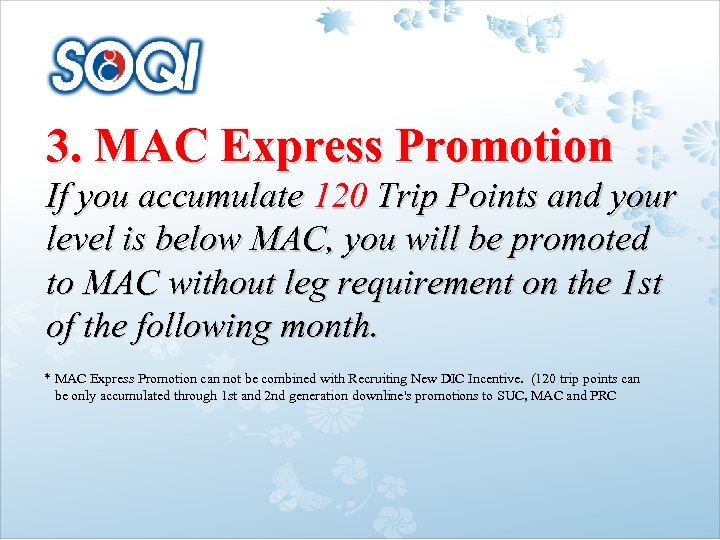 SOQI

3. MAC Express Promotion

If you accumulate 120 Trip Points and your level is below MAC, you will be promoted to MAC without leg requirement on the 1st of the following month.

* MAC Express Promotion can not be combined with Recruiting New DIC Incentive. (120 trip points can be only accumulated through 1st and 2nd generation downline's promotions to SUC, MAC and PRC